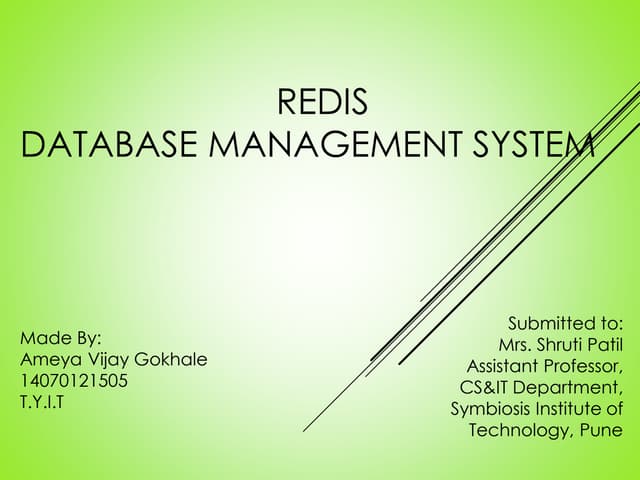 REDIS
DATABASE MANAGEMENT SYSTEM

Made By:
Ameya Vijay Gokhale
14070121505
T.Y.I.T

Submitted to:
Mrs. Shruti Patil
Assistant Professor,
CS&IT Department,
Symbiosis Institute of
Technology, Pune